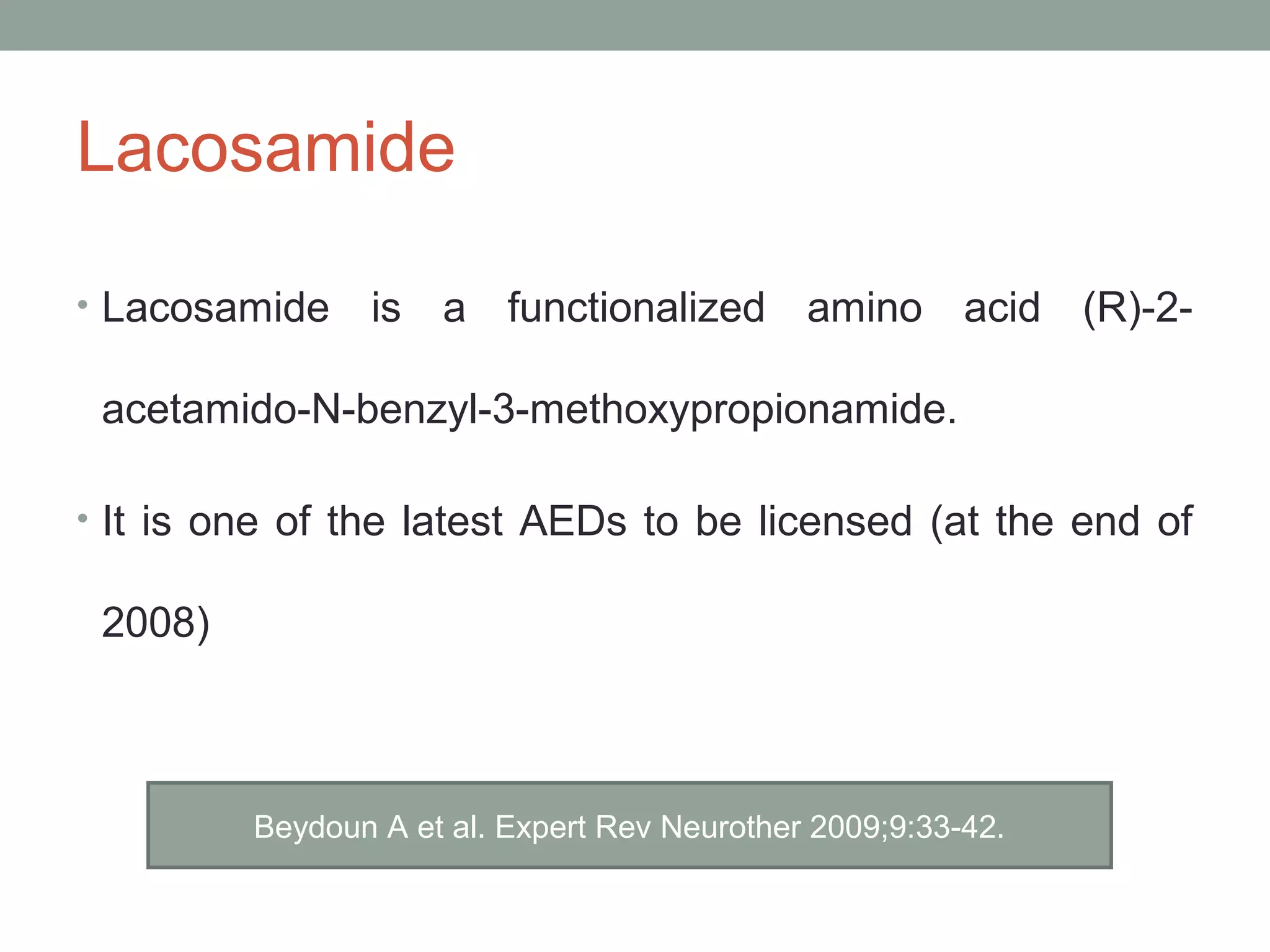 Lacosamide

• Lacosamide is a functionalized amino acid (R)-2-acetamido-N-benzyl-3-methoxypropionamide.

• It is one of the latest AEDs to be licensed (at the end of 2008)

Beydoun A et al. Expert Rev Neurother 2009;9:33-42.